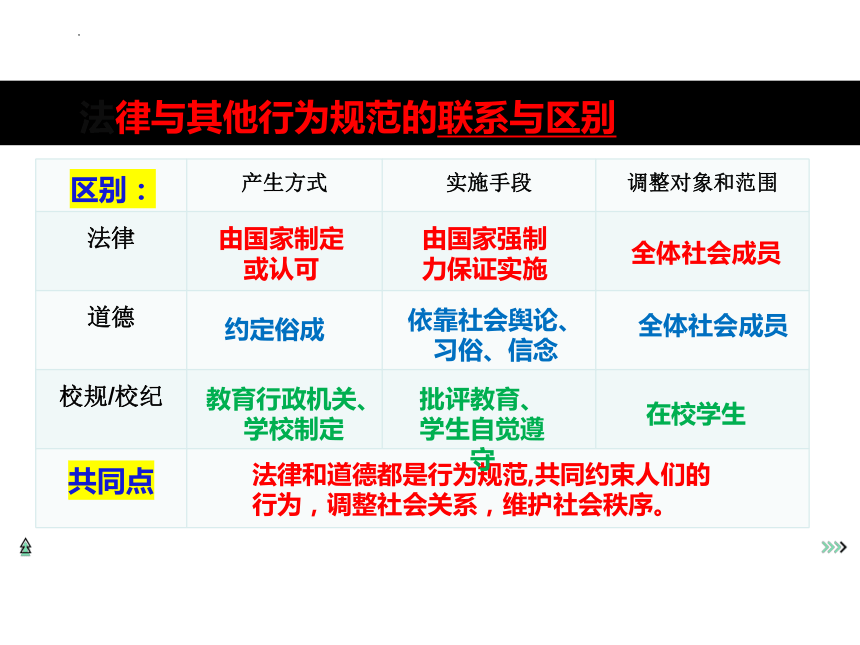 法律与其他行为规范的联系与区别

| 区别： | 产生方式 | 实施手段 | 调整对象和范围 |
|---|---|---|---|
| 法律 | 由国家制定或认可 | 由国家强制力保证实施 | 全体社会成员 |
| 道德 | 约定俗成 | 依靠社会舆论、习俗、信念 | 全体社会成员 |
| 校规/校纪 | 教育行政机关、学校制定 | 批评教育、学生自觉遵守 | 在校学生 |
| 共同点 | 法律和道德都是行为规范,共同约束人们的行为，调整社会关系，维护社会秩序。 | | |